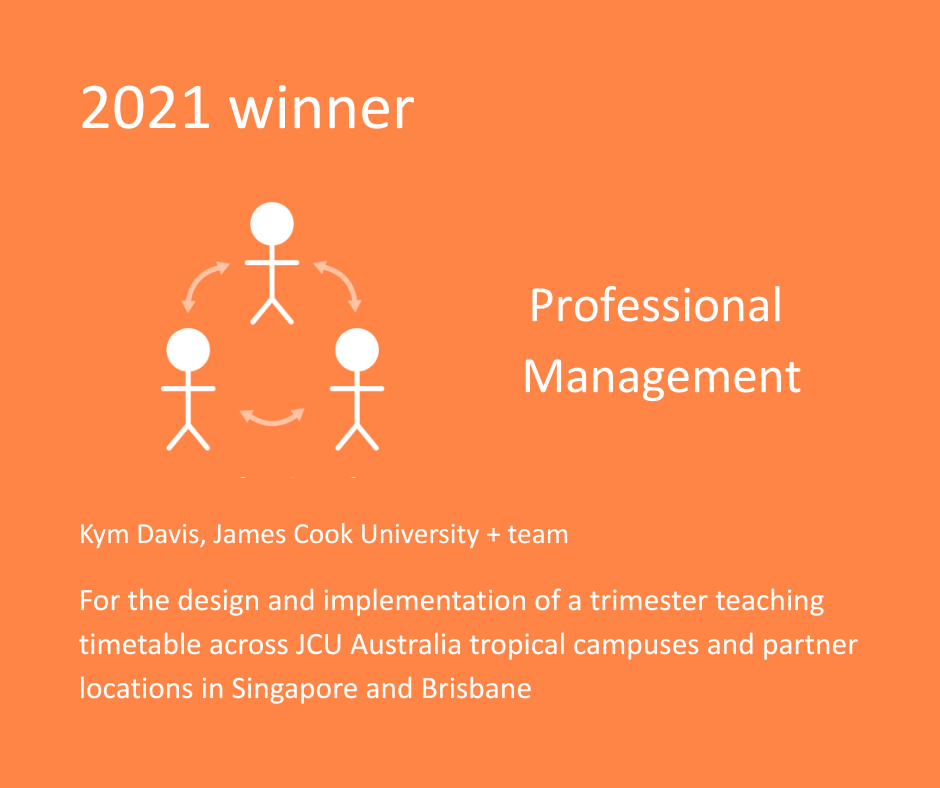 2021 winner

Professional Management

Kym Davis, James Cook University + team

For the design and implementation of a trimester teaching timetable across JCU Australia tropical campuses and partner locations in Singapore and Brisbane